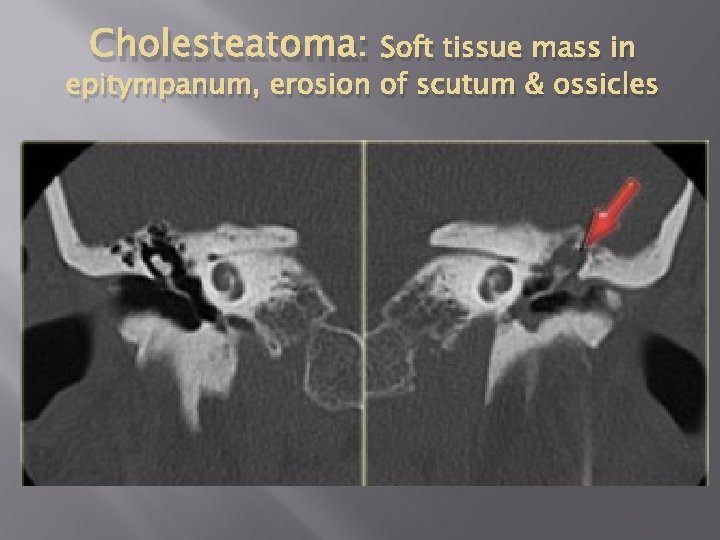 Cholesteatoma: Soft tissue mass in epitympanum, erosion of scutum & ossicles